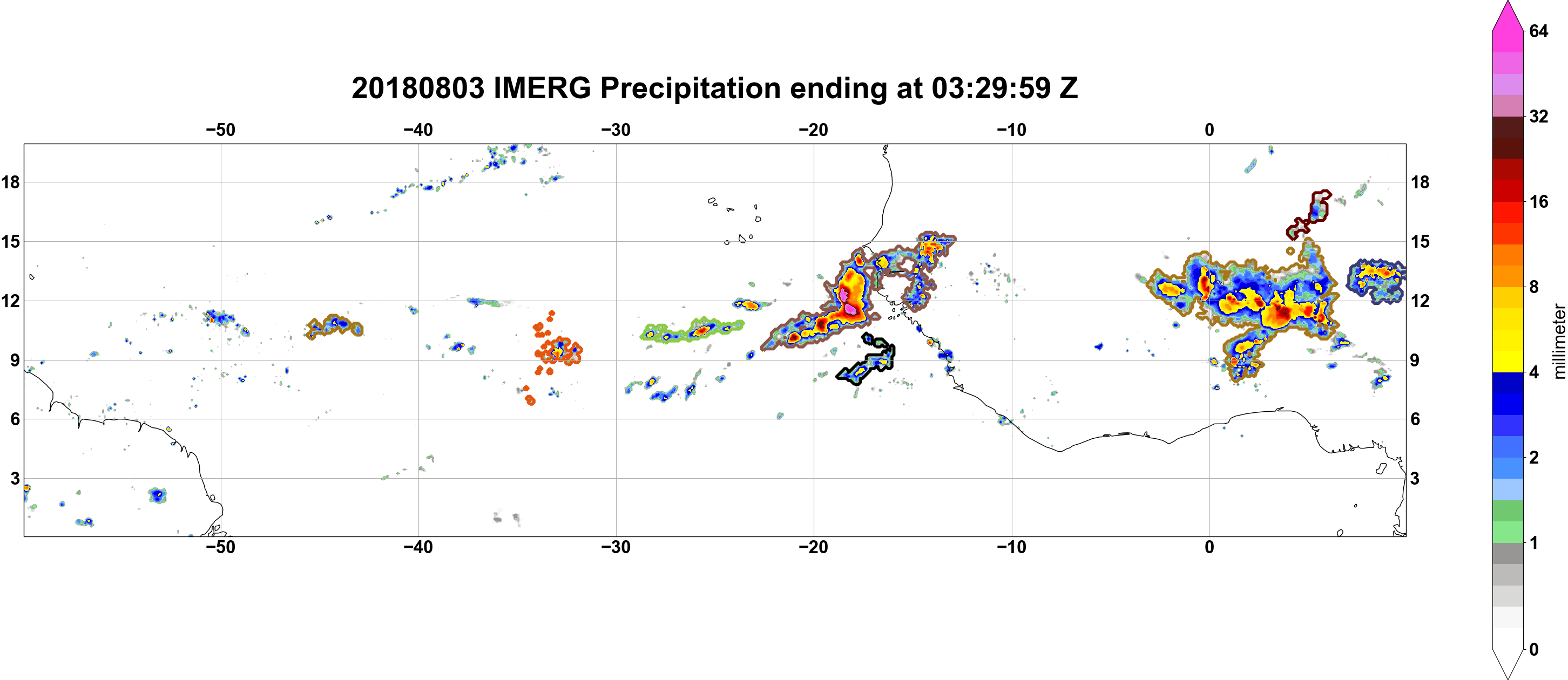 20180803 IMERG Precipitation ending at 03:29:59 Z

−50 −40 −30 −20 −10 0

18
15
12
9
6
3

18
15
12
9
6
3

−50 −40 −30 −20 −10 0

64
32
16
8
4
2
1
0
millimeter